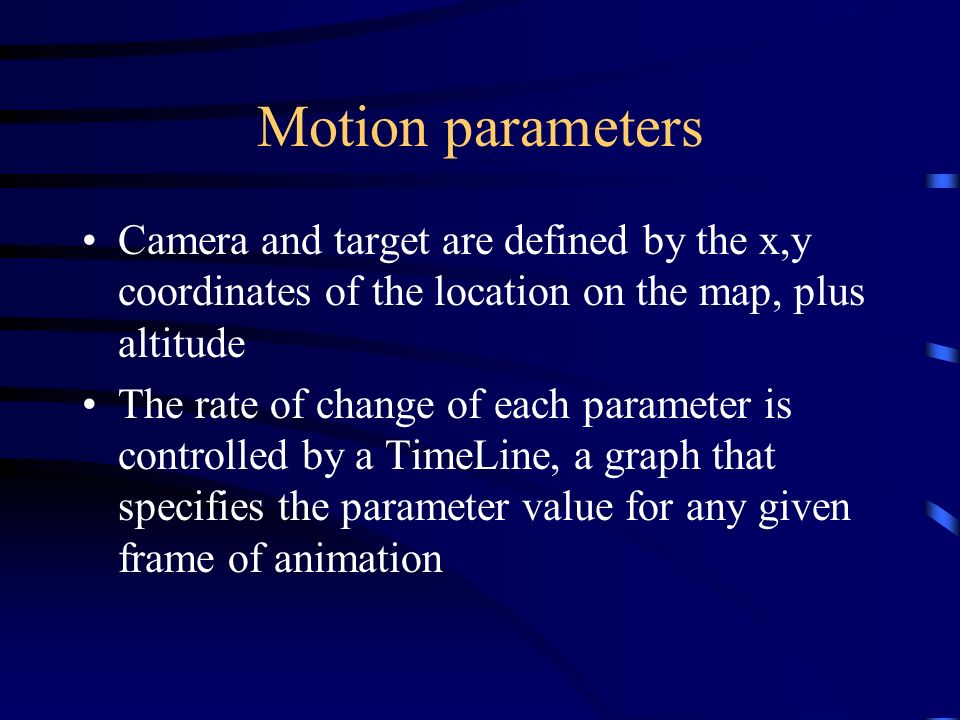 Motion parameters

• Camera and target are defined by the x,y coordinates of the location on the map, plus altitude

• The rate of change of each parameter is controlled by a TimeLine, a graph that specifies the parameter value for any given frame of animation